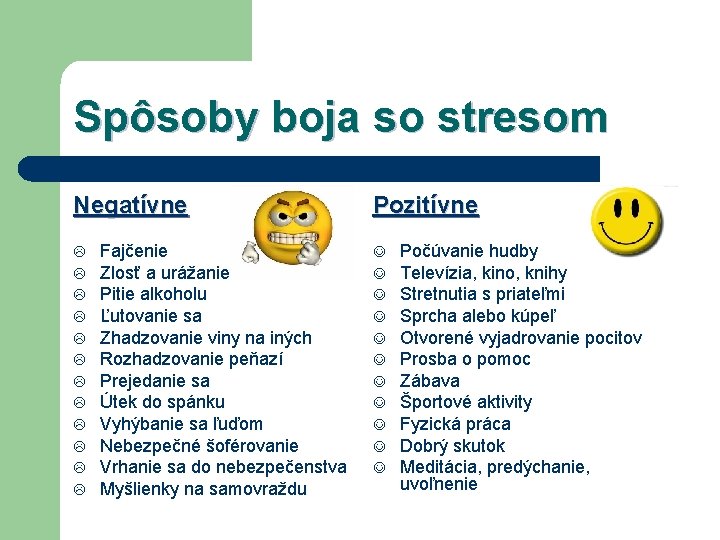 Spôsoby boja so stresom

Negatívne

☹ Fajčenie
☹ Zlosť a urážanie
☹ Pitie alkoholu
☹ Ľutovanie sa
☹ Zhadzovanie viny na iných
☹ Rozhadzovanie peňazí
☹ Prejedanie sa
☹ Útek do spánku
☹ Vyhýbanie sa ľuďom
☹ Nebezpečné šoférovanie
☹ Vrhanie sa do nebezpečenstva
☹ Myšlienky na samovraždu

Pozitívne

☺ Počúvanie hudby
☺ Televízia, kino, knihy
☺ Stretnutia s priateľmi
☺ Sprcha alebo kúpeľ
☺ Otvorené vyjadrovanie pocitov
☺ Prosba o pomoc
☺ Zábava
☺ Športové aktivity
☺ Fyzická práca
☺ Dobrý skutok
☺ Meditácia, predýchanie, uvoľnenie